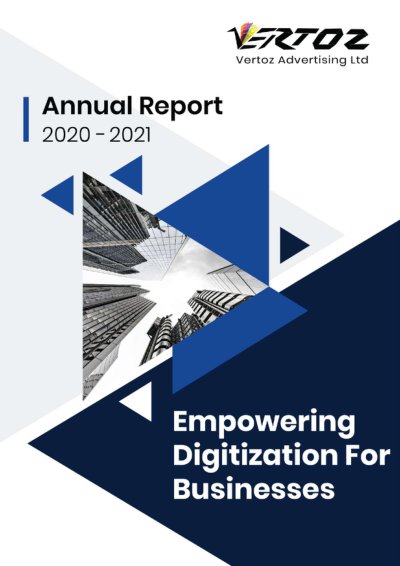 VERTOZ
Vertoz Advertising Ltd

Annual Report
2020 - 2021

Empowering Digitization For Businesses